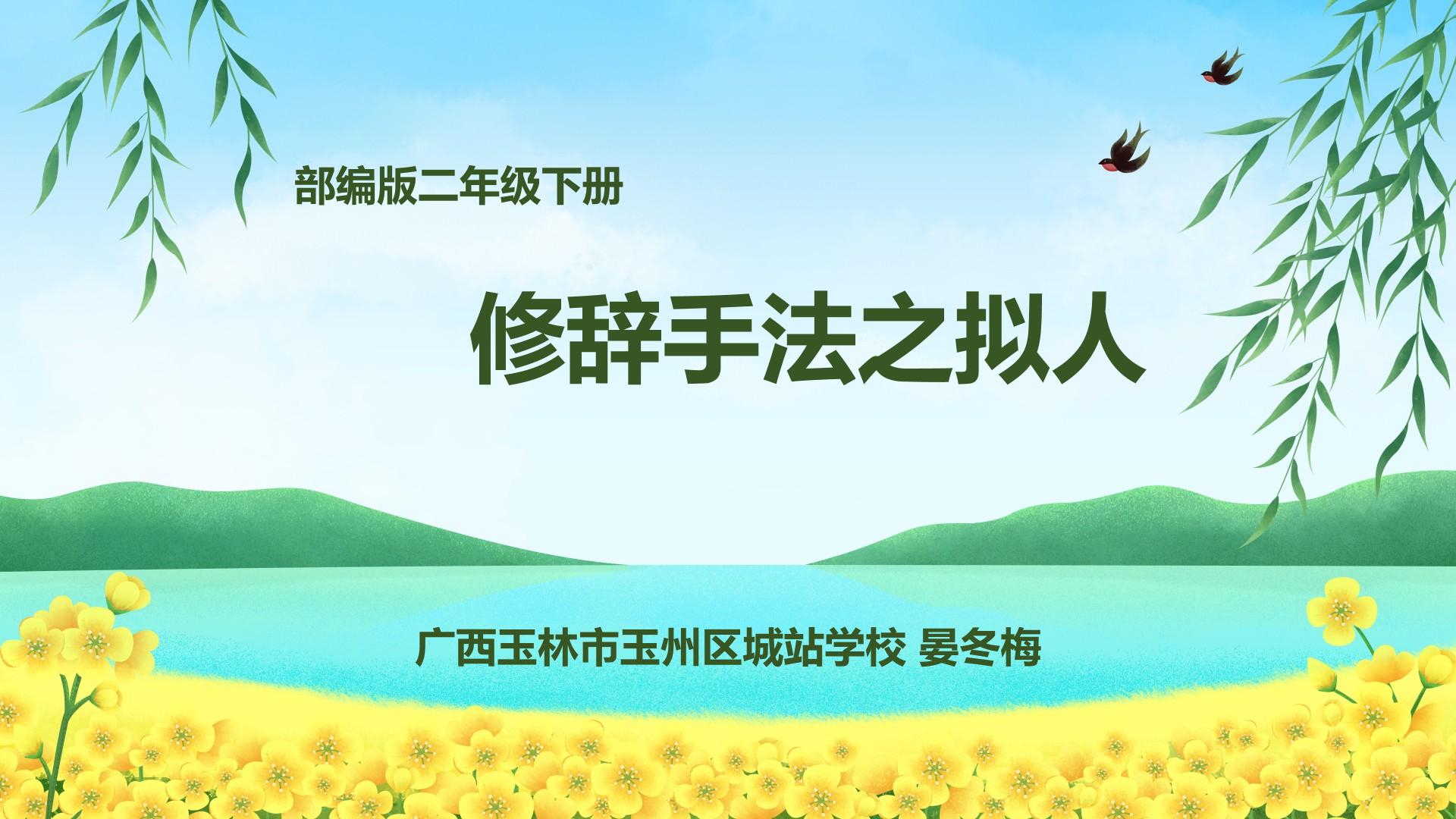 部编版二年级下册

修辞手法之拟人

广西玉林市玉州区城站学校 晏冬梅